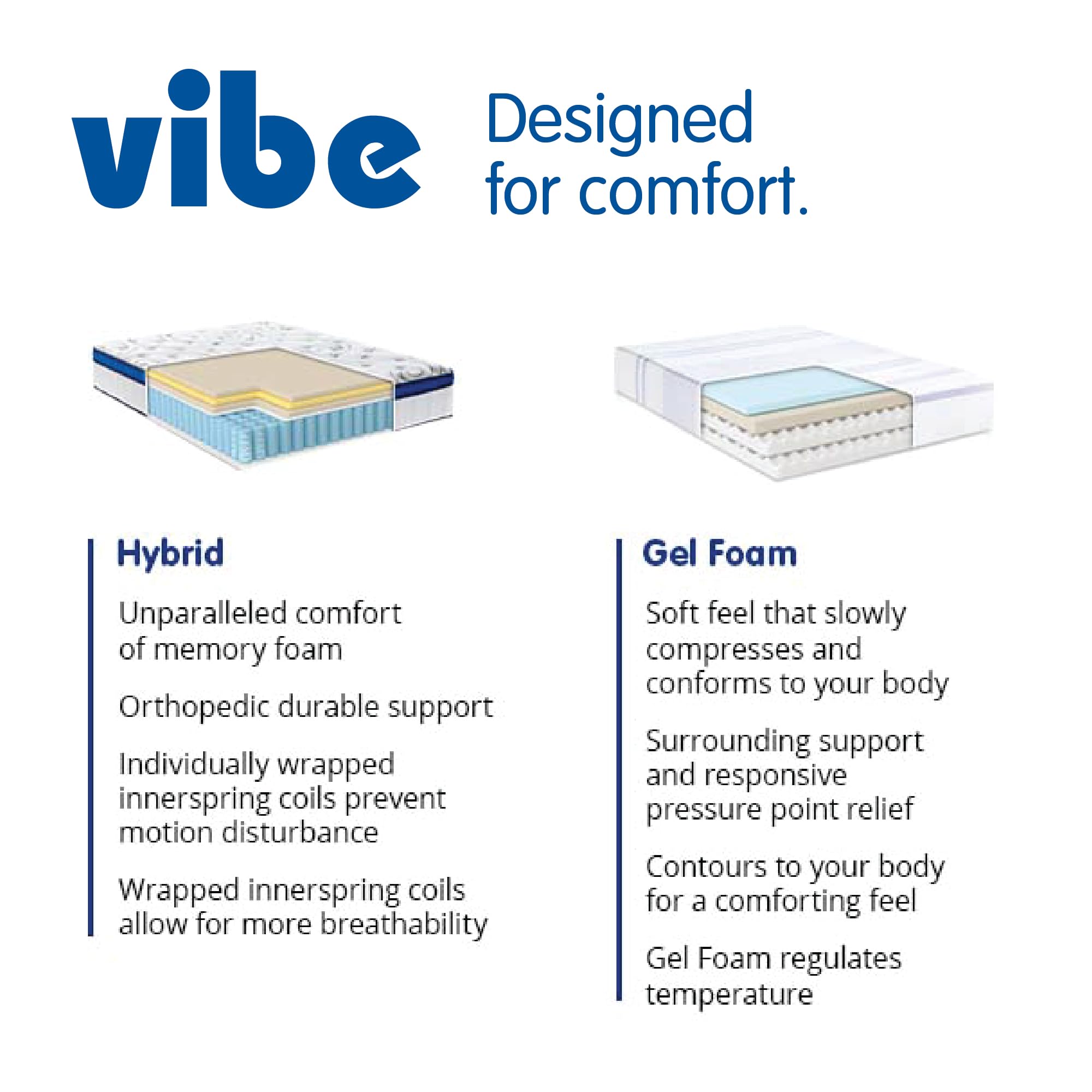 vibe

Designed for comfort.

Hybrid

Unparalleled comfort of memory foam

Orthopedic durable support

Individually wrapped innerspring coils prevent motion disturbance

Wrapped innerspring coils allow for more breathability

Gel Foam

Soft feel that slowly compresses and conforms to your body

Surrounding support and responsive pressure point relief

Contours to your body for a comforting feel

Gel Foam regulates temperature